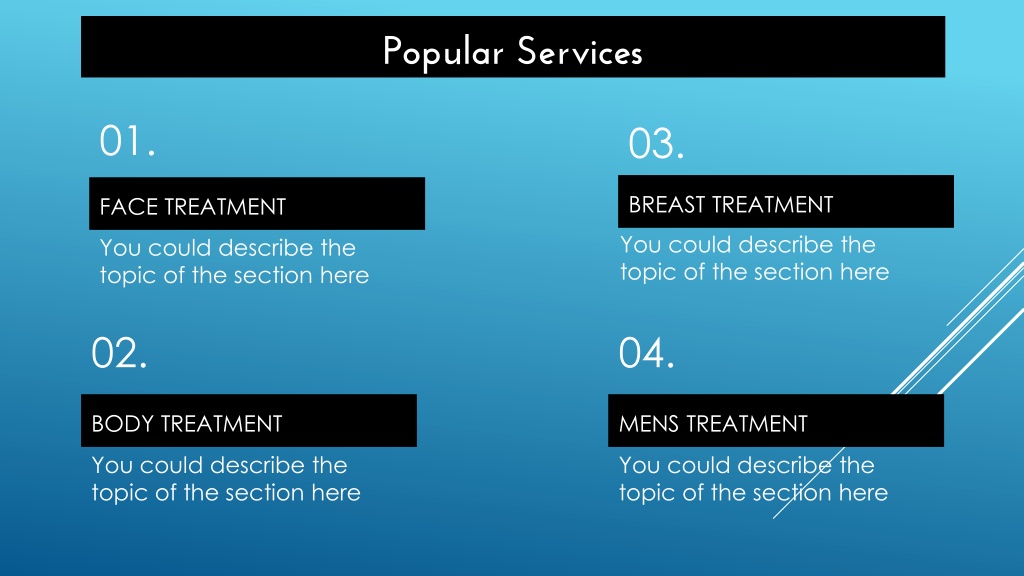 Popular Services

01.

FACE TREATMENT

You could describe the topic of the section here

02.

BODY TREATMENT

You could describe the topic of the section here

03.

BREAST TREATMENT

You could describe the topic of the section here

04.

MENS TREATMENT

You could describe the topic of the section here